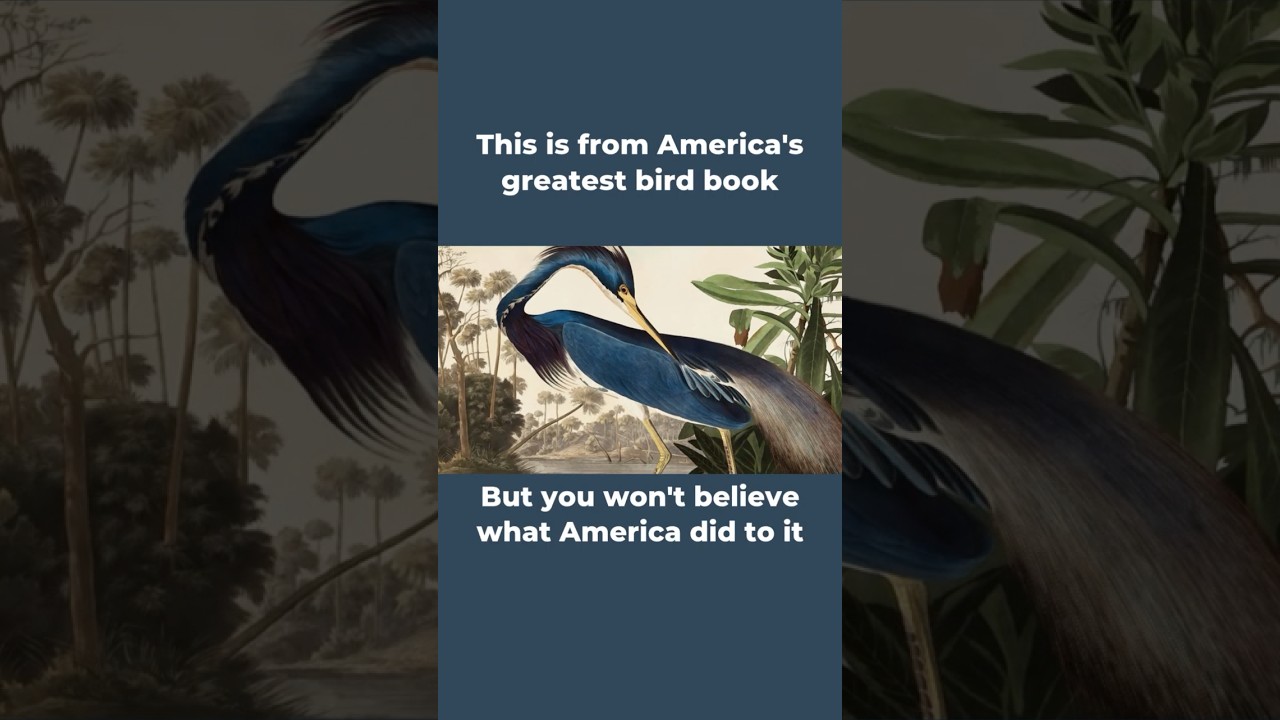 This is from America's greatest bird book

But you won't believe what America did to it